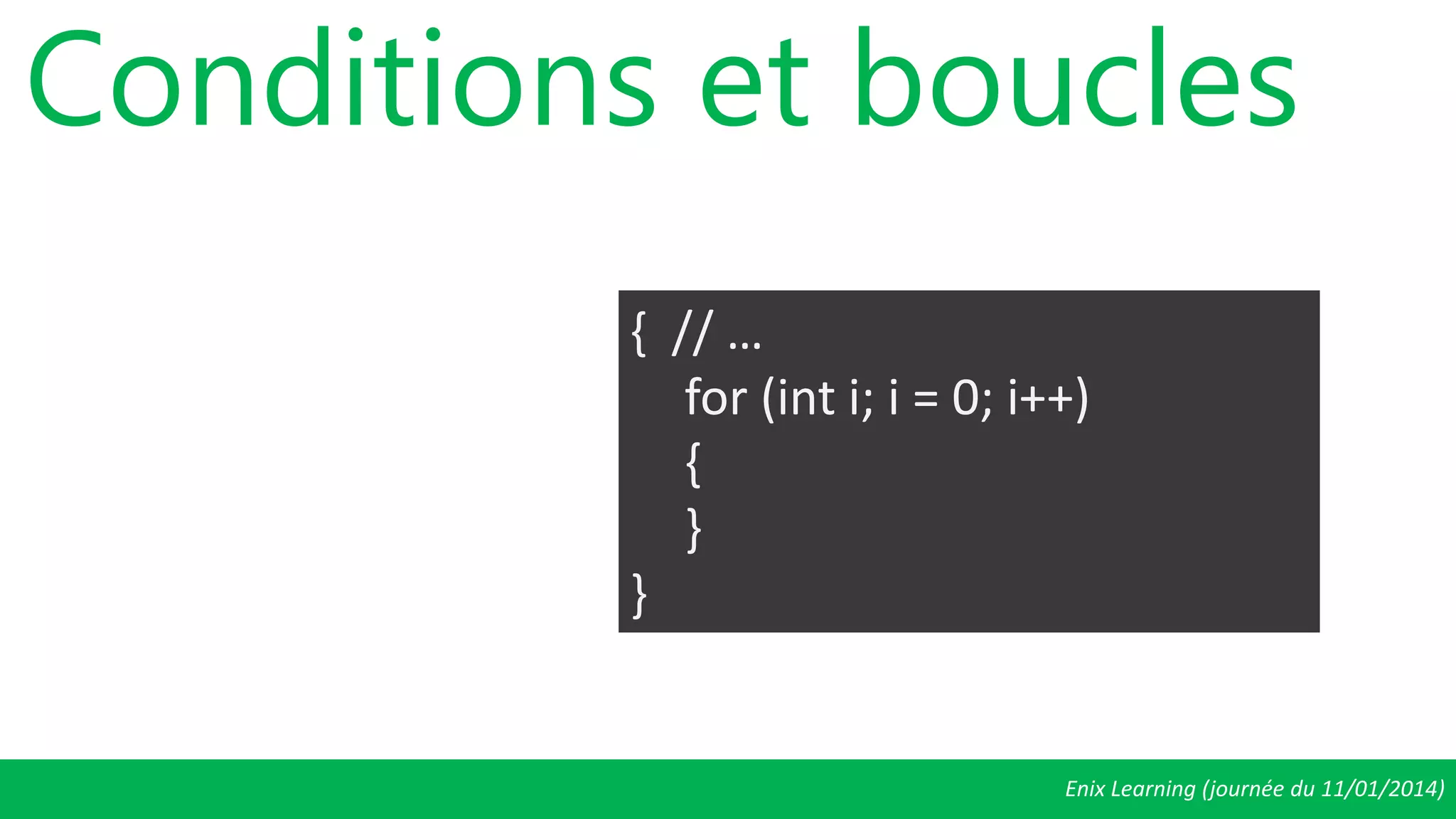 Conditions et boucles

{ // …
for (int i; i = 0; i++)
{
}
}

Enix Learning (journée du 11/01/2014)